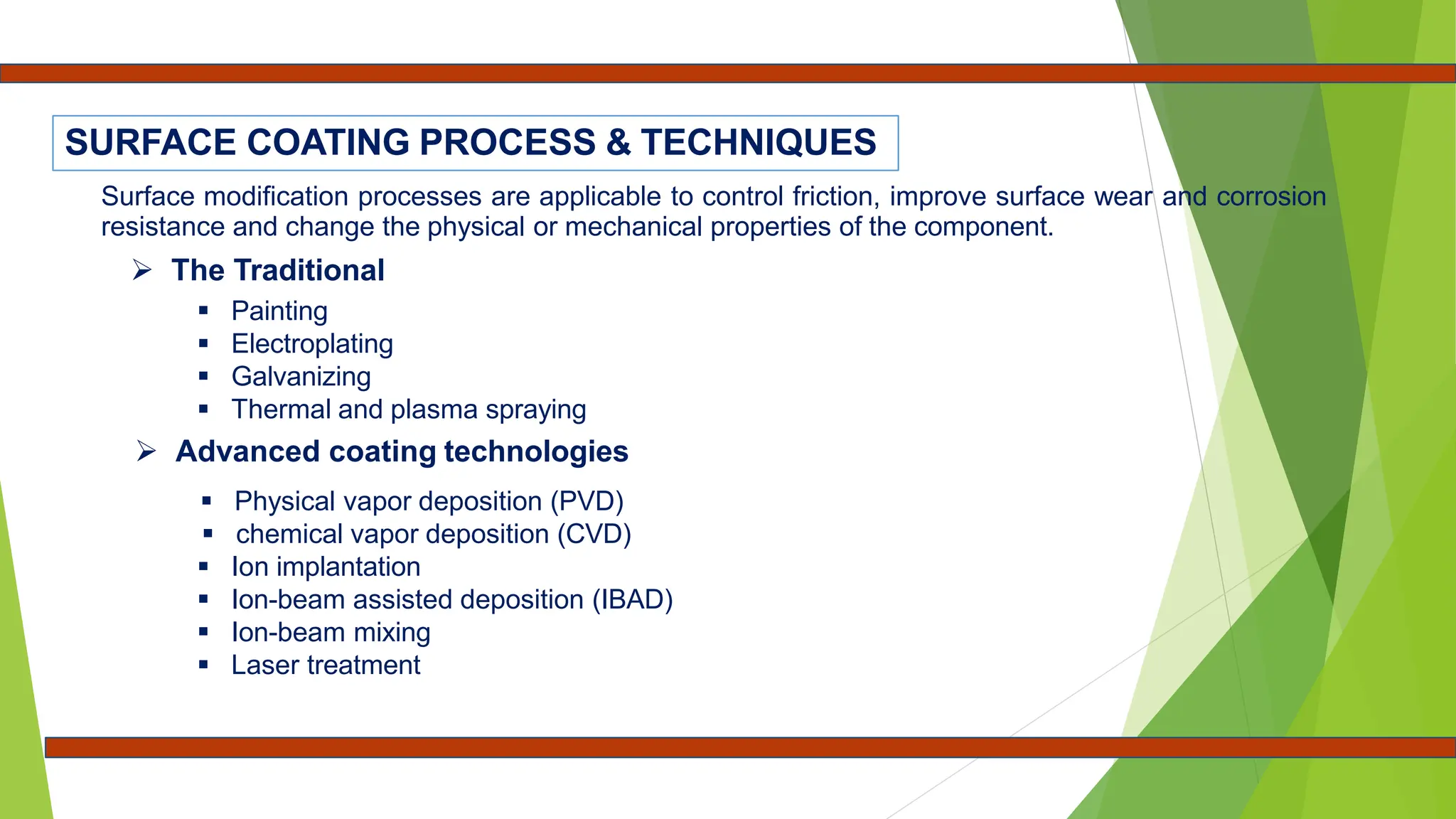 SURFACE COATING PROCESS & TECHNIQUES

Surface modification processes are applicable to control friction, improve surface wear and corrosion resistance and change the physical or mechanical properties of the component.

➢ The Traditional

▪ Painting
▪ Electroplating
▪ Galvanizing
▪ Thermal and plasma spraying

➢ Advanced coating technologies

▪ Physical vapor deposition (PVD)
▪ chemical vapor deposition (CVD)
▪ Ion implantation
▪ Ion-beam assisted deposition (IBAD)
▪ Ion-beam mixing
▪ Laser treatment